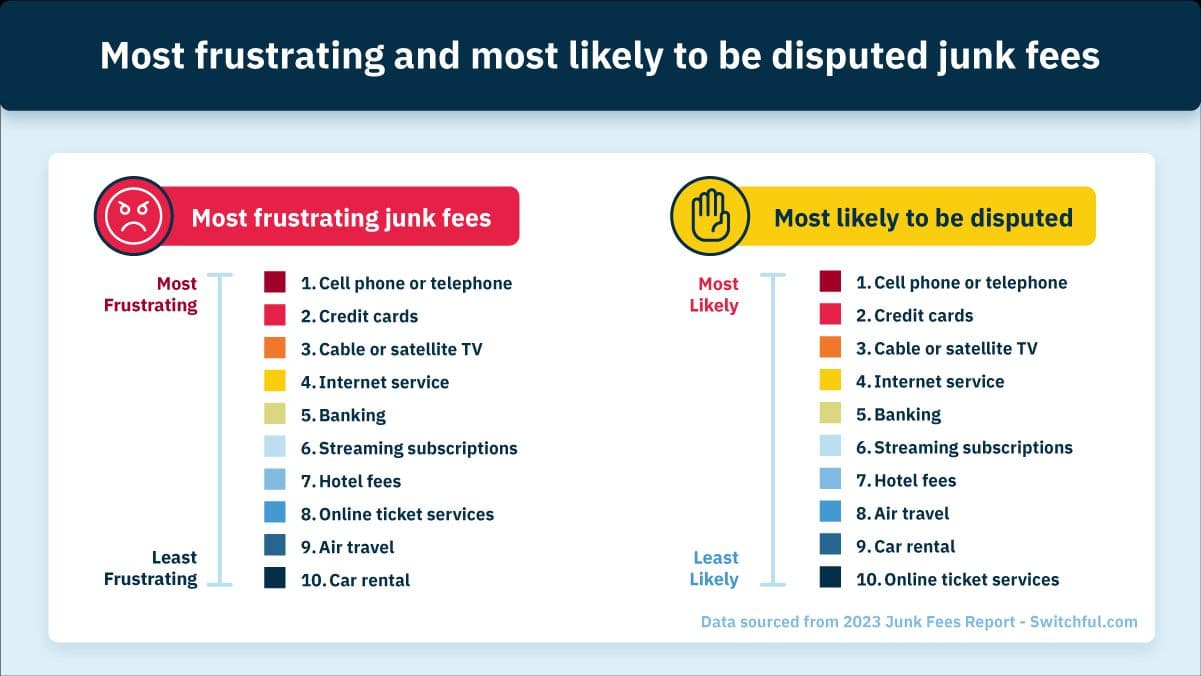 Most frustrating and most likely to be disputed junk fees

Most frustrating junk fees

Most Frustrating

Least Frustrating

1. Cell phone or telephone
2. Credit cards
3. Cable or satellite TV
4. Internet service
5. Banking
6. Streaming subscriptions
7. Hotel fees
8. Online ticket services
9. Air travel
10. Car rental

Most likely to be disputed

Most Likely

Least Likely

1. Cell phone or telephone
2. Credit cards
3. Cable or satellite TV
4. Internet service
5. Banking
6. Streaming subscriptions
7. Hotel fees
8. Air travel
9. Car rental
10. Online ticket services

Data sourced from 2023 Junk Fees Report - Switchful.com